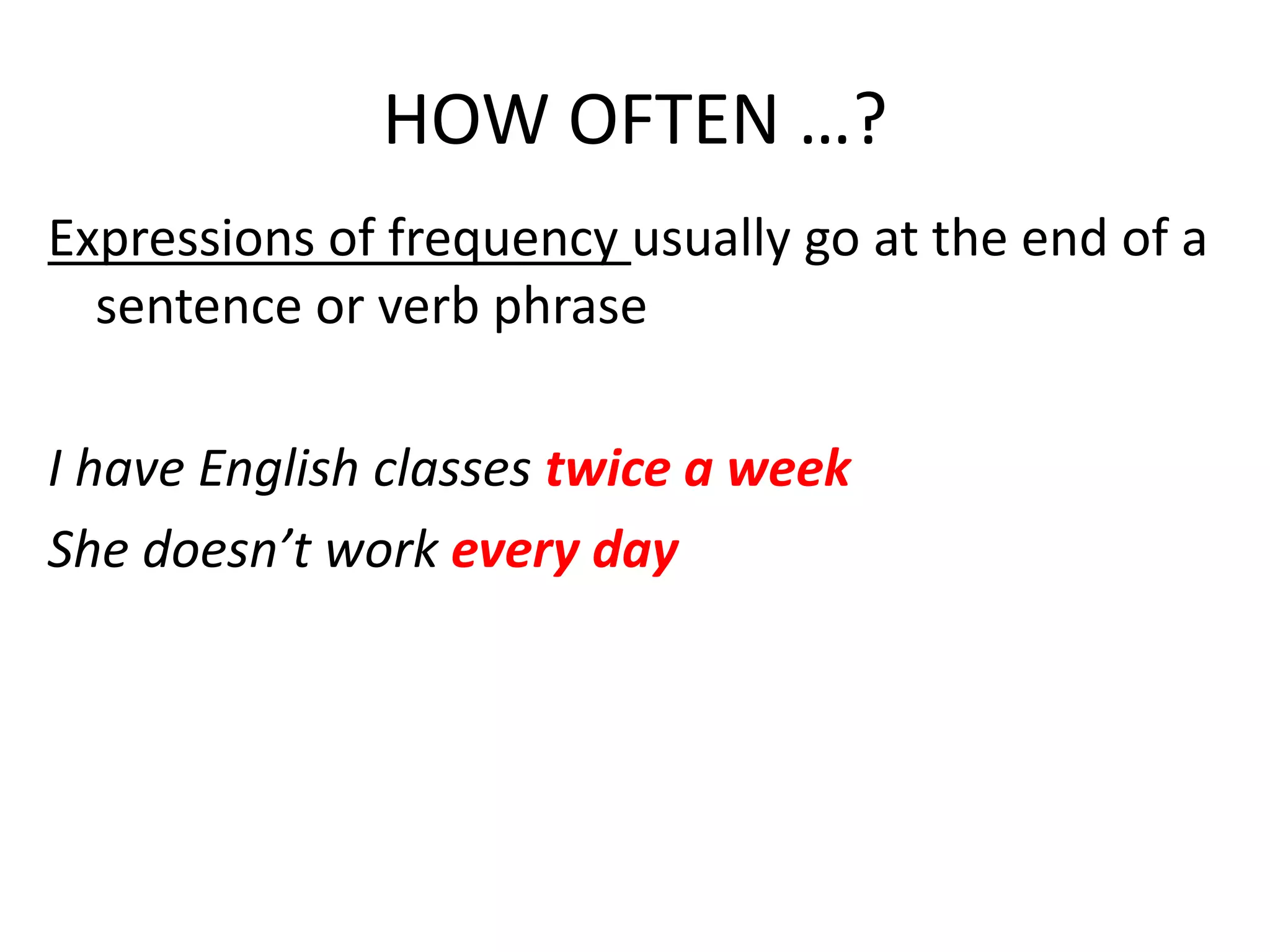 HOW OFTEN …?

Expressions of frequency usually go at the end of a sentence or verb phrase

I have English classes twice a week

She doesn’t work every day